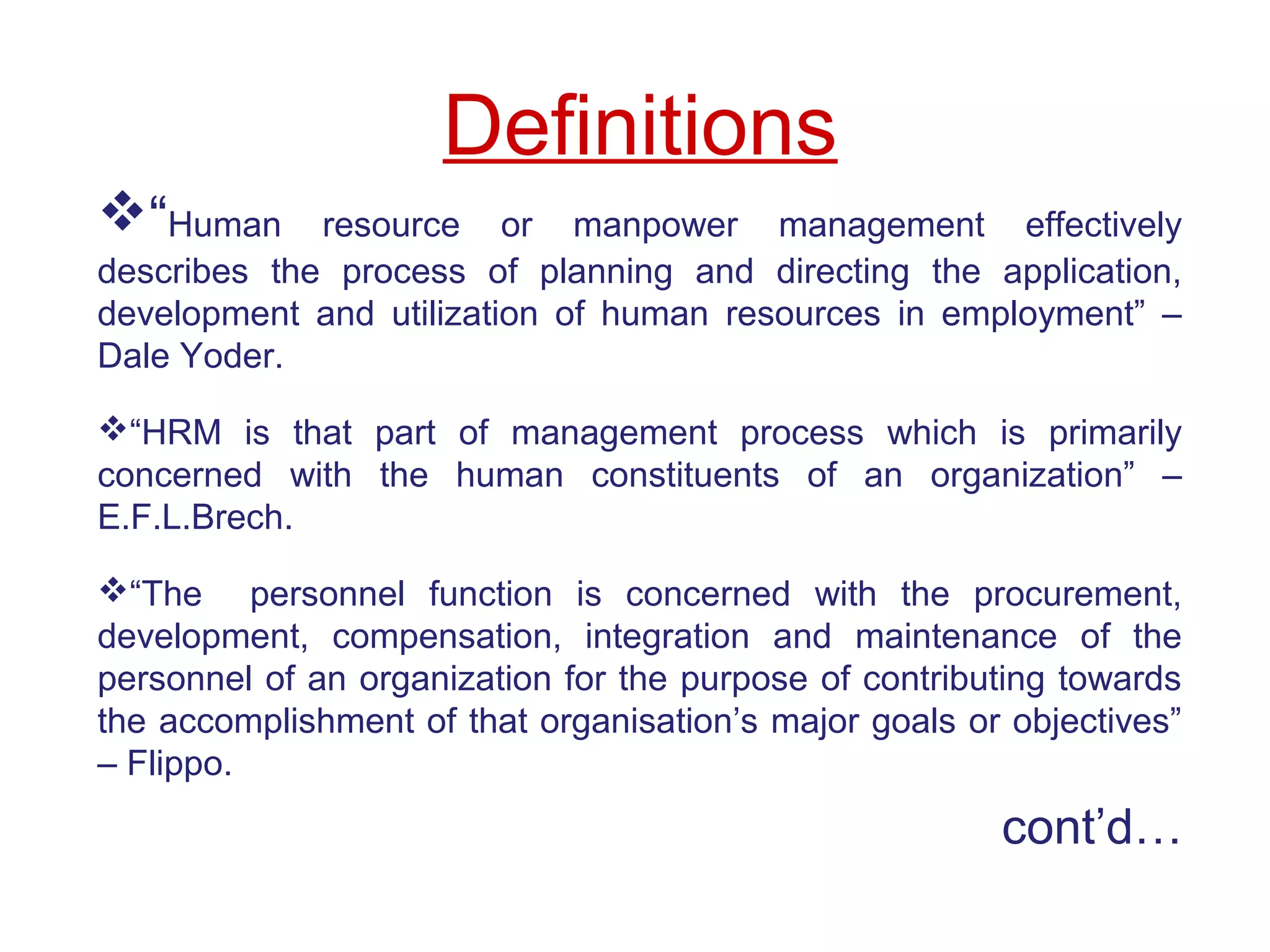 Definitions

❖“Human resource or manpower management effectively describes the process of planning and directing the application, development and utilization of human resources in employment” – Dale Yoder.

❖“HRM is that part of management process which is primarily concerned with the human constituents of an organization” – E.F.L.Brech.

❖“The personnel function is concerned with the procurement, development, compensation, integration and maintenance of the personnel of an organization for the purpose of contributing towards the accomplishment of that organisation’s major goals or objectives” – Flippo.

cont’d…